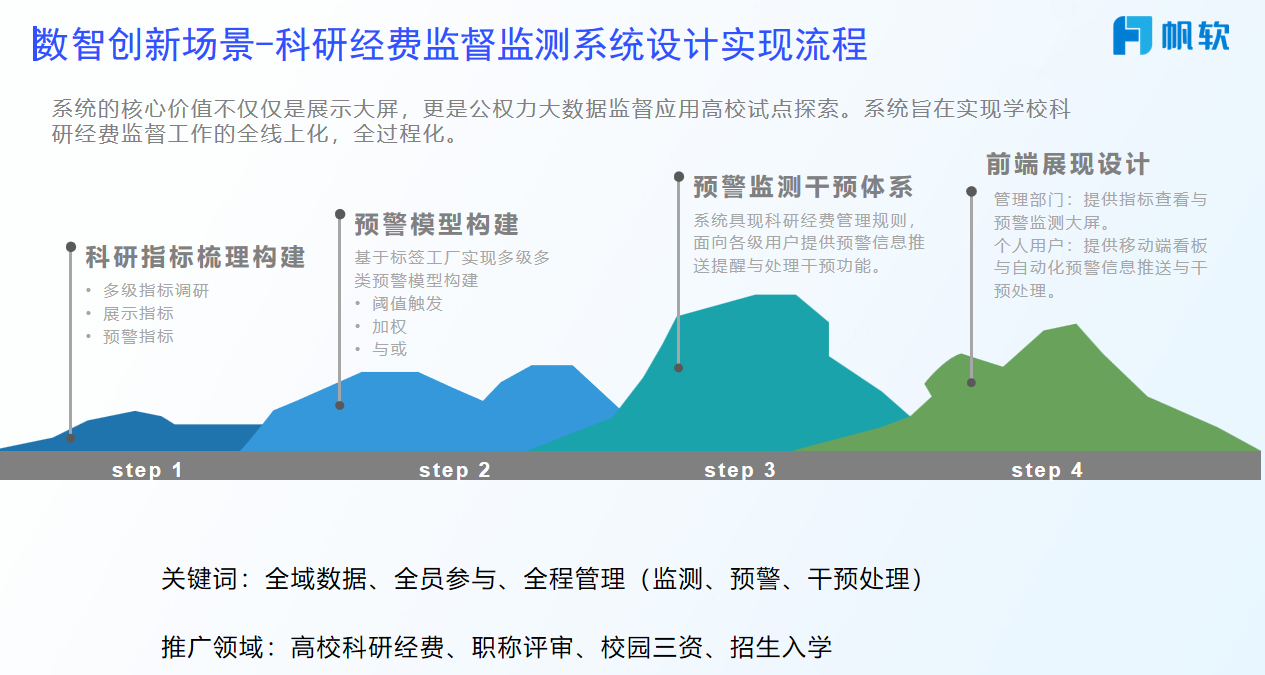 数智创新场景-科研经费监督监测系统设计实现流程

帆软

系统的核心价值不仅仅是展示大屏，更是公权力大数据监督应用高校试点探索。系统旨在实现学校科研经费监督工作的全线上化，全过程化。

科研指标梳理构建
• 多级指标调研
• 展示指标
• 预警指标

预警模型构建
基于标签工厂实现多级多类预警模型构建
• 阈值触发
• 加权
• 与或

预警监测干预体系
系统具现科研经费管理规则，面向各级用户提供预警信息推送提醒与处理干预功能。

前端展现设计
管理部门：提供指标查看与预警监测大屏。
个人用户：提供移动端看板与自动化预警信息推送与干预处理。

step 1
step 2
step 3
step 4

关键词：全域数据、全员参与、全程管理（监测、预警、干预处理）

推广领域：高校科研经费、职称评审、校园三资、招生入学